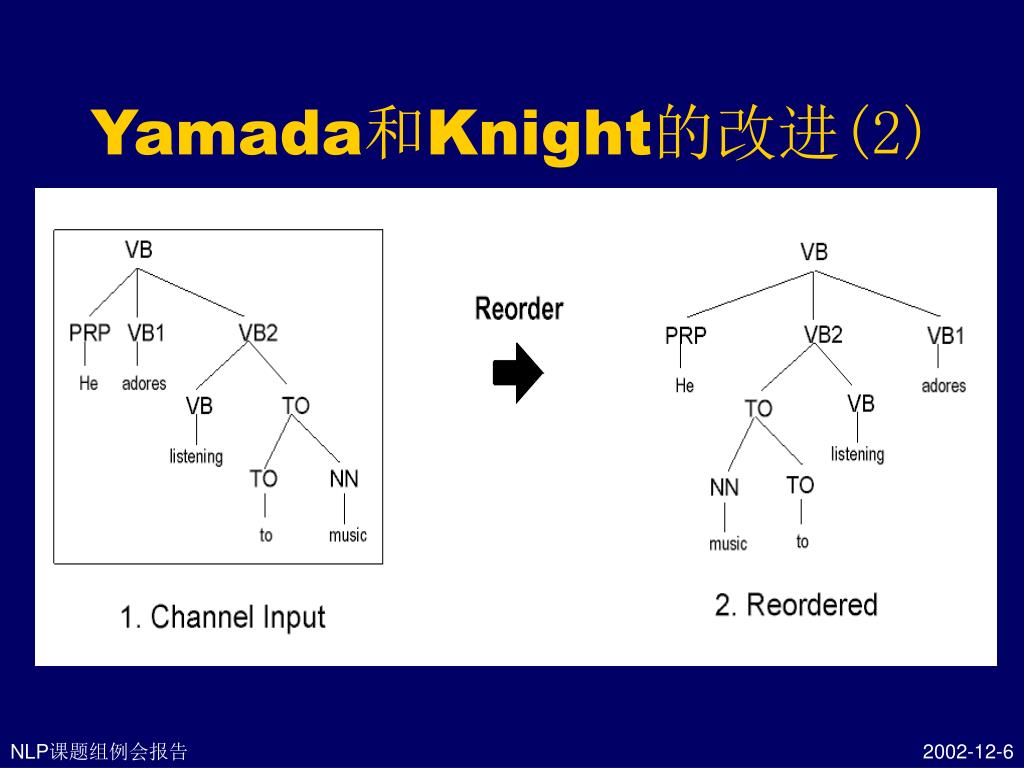 Yamada和Knight的改进(2)

VB
PRP VB1 VB2
He adores
VB TO
listening
TO NN
to music

1. Channel Input

Reorder

VB
PRP VB2 VB1
He adores
TO VB
listening
NN TO
music to

2. Reordered

NLP课题组例会报告

2002-12-6